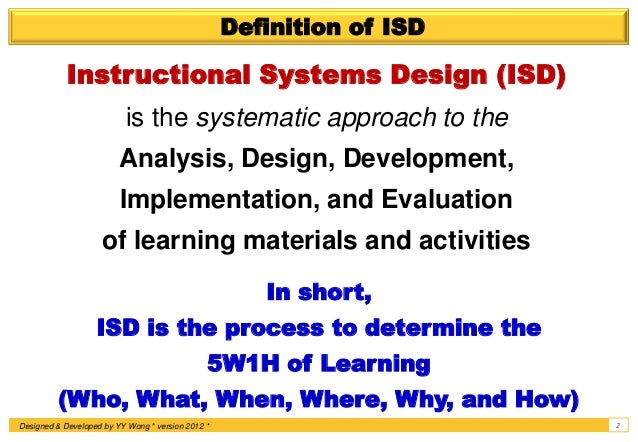 Definition of ISD

Instructional Systems Design (ISD)
is the systematic approach to the
Analysis, Design, Development, Implementation, and Evaluation of learning materials and activities

In short,
ISD is the process to determine the 5W1H of Learning
(Who, What, When, Where, Why, and How)

Designed & Developed by YY Wong * version 2012 *

2